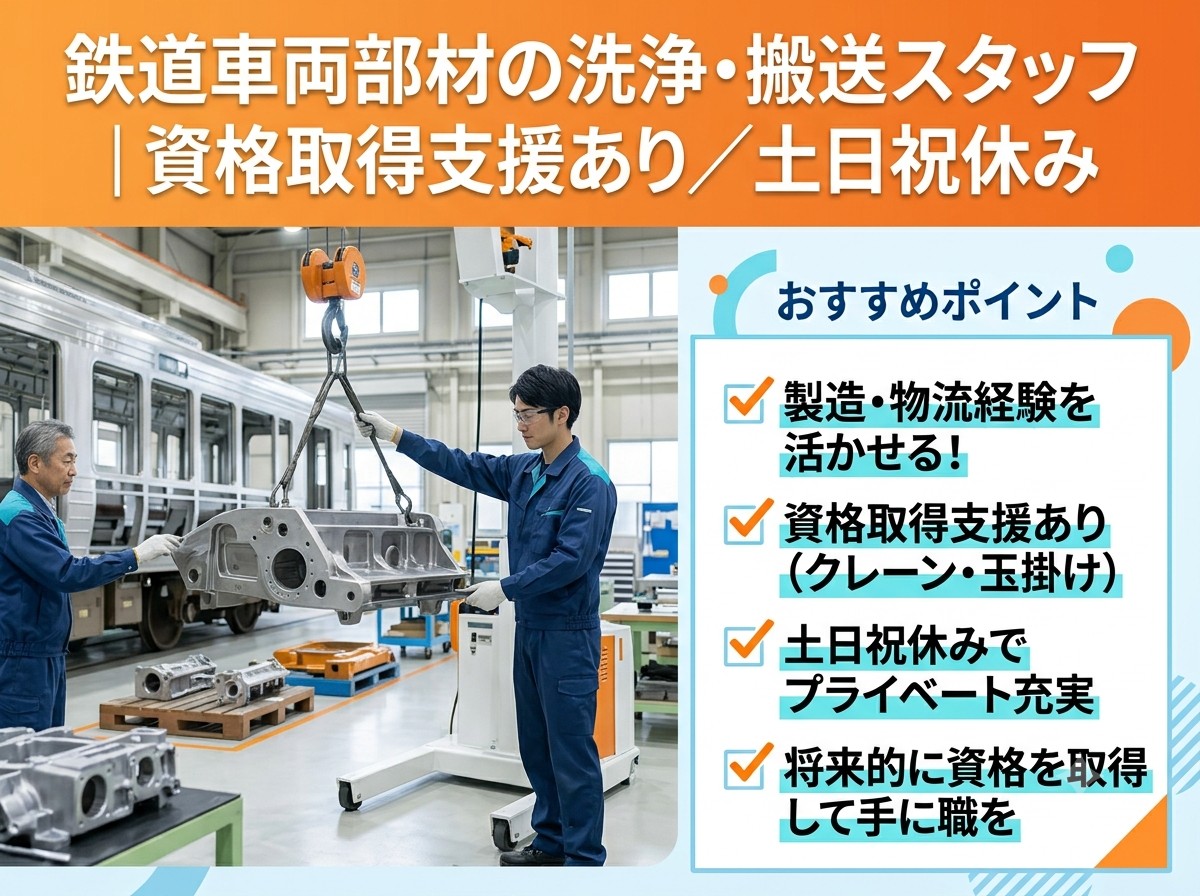 鉄道車両部材の洗浄・搬送スタッフ｜資格取得支援あり／土日祝休み

おすすめポイント

製造・物流経験を活かせる！

資格取得支援あり（クレーン・玉掛け）

土日祝休みでプライベート充実

将来的に資格を取得して手に職を